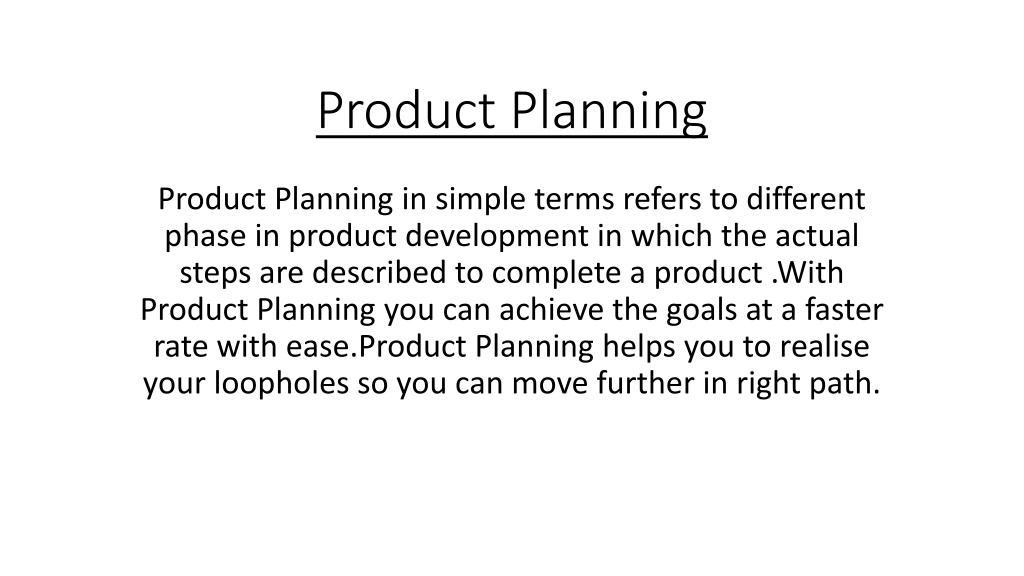 Product Planning

Product Planning in simple terms refers to different phase in product development in which the actual steps are described to complete a product .With Product Planning you can achieve the goals at a faster rate with ease.Product Planning helps you to realise your loopholes so you can move further in right path.